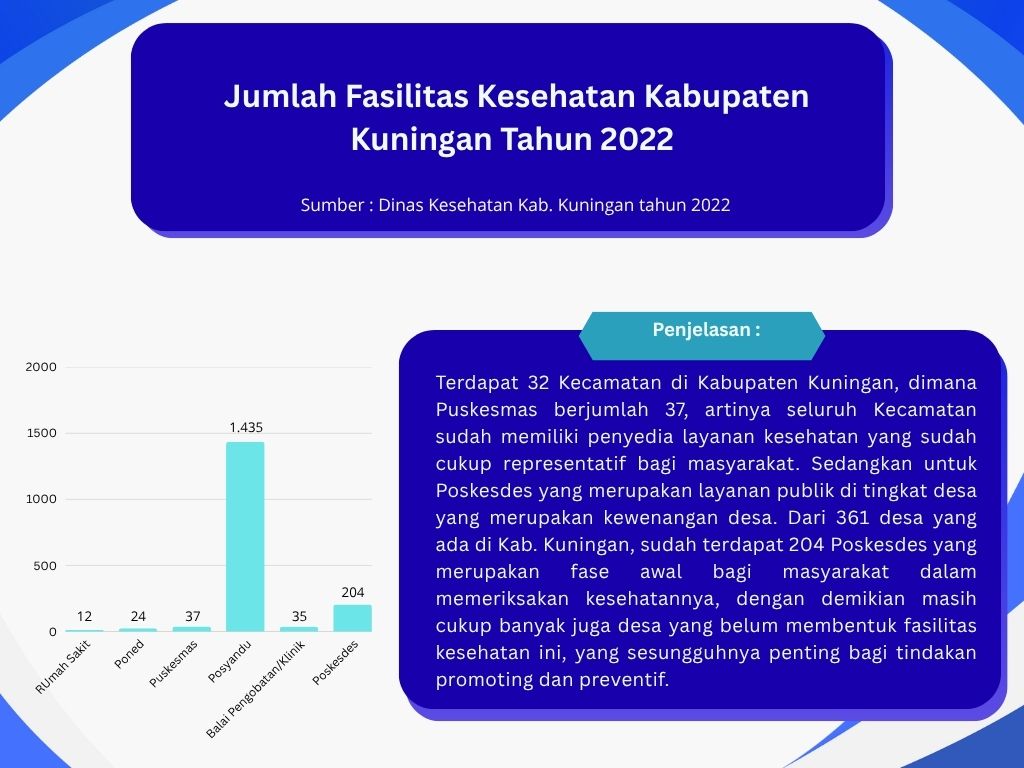 Jumlah Fasilitas Kesehatan Kabupaten Kuningan Tahun 2022

Sumber : Dinas Kesehatan Kab. Kuningan tahun 2022

2000
1500
1000
500
0

12
24
37
1.435
35
204

RUmah Sakit
Poned
Puskesmas
Posyandu
Balai Pengobatan/Klinik
Poskesdes

Penjelasan :

Terdapat 32 Kecamatan di Kabupaten Kuningan, dimana Puskesmas berjumlah 37, artinya seluruh Kecamatan sudah memiliki penyedia layanan kesehatan yang sudah cukup representatif bagi masyarakat. Sedangkan untuk Poskesdes yang merupakan layanan publik di tingkat desa yang merupakan kewenangan desa. Dari 361 desa yang ada di Kab. Kuningan, sudah terdapat 204 Poskesdes yang merupakan fase awal bagi masyarakat dalam memeriksakan kesehatannya, dengan demikian masih cukup banyak juga desa yang belum membentuk fasilitas kesehatan ini, yang sesungguhnya penting bagi tindakan promoting dan preventif.